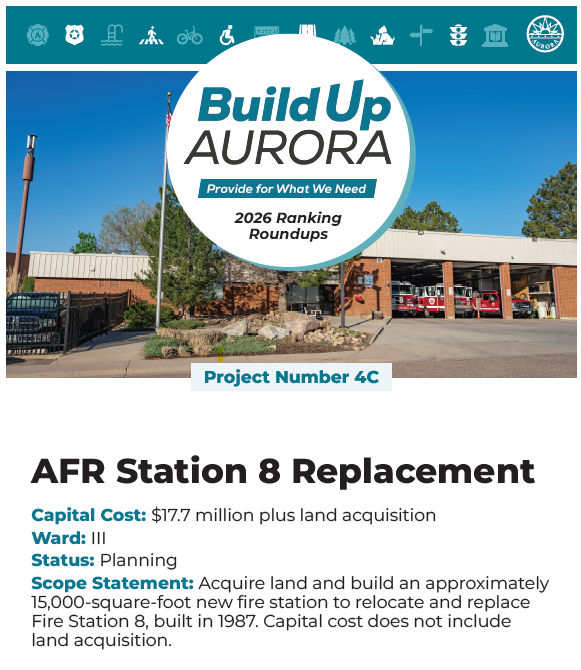 AURORA

Build Up AURORA

Provide for What We Need

2026 Ranking Roundups

Project Number 4C

AFR Station 8 Replacement

Capital Cost: $17.7 million plus land acquisition
Ward: III
Status: Planning
Scope Statement: Acquire land and build an approximately 15,000-square-foot new fire station to relocate and replace Fire Station 8, built in 1987. Capital cost does not include land acquisition.